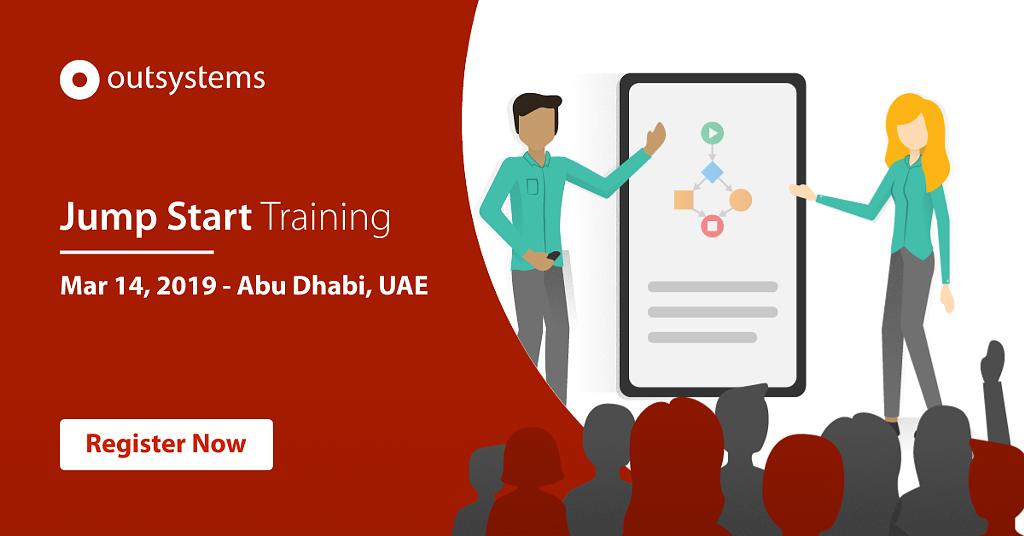 outsystems

Jump Start Training

Mar 14, 2019 - Abu Dhabi, UAE

Register Now